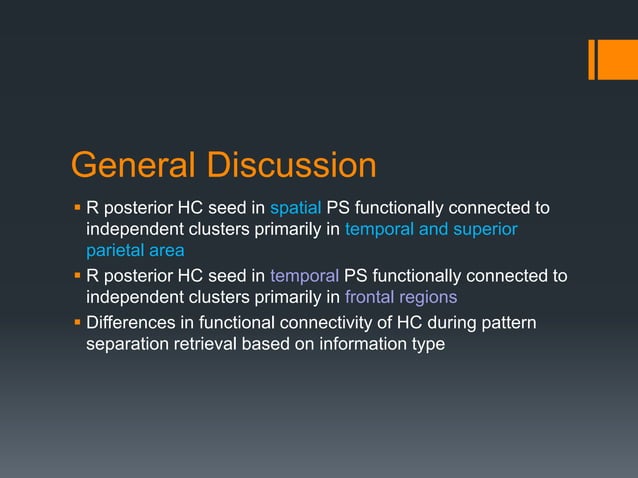 General Discussion

▪ R posterior HC seed in spatial PS functionally connected to independent clusters primarily in temporal and superior parietal area

▪ R posterior HC seed in temporal PS functionally connected to independent clusters primarily in frontal regions

▪ Differences in functional connectivity of HC during pattern separation retrieval based on information type